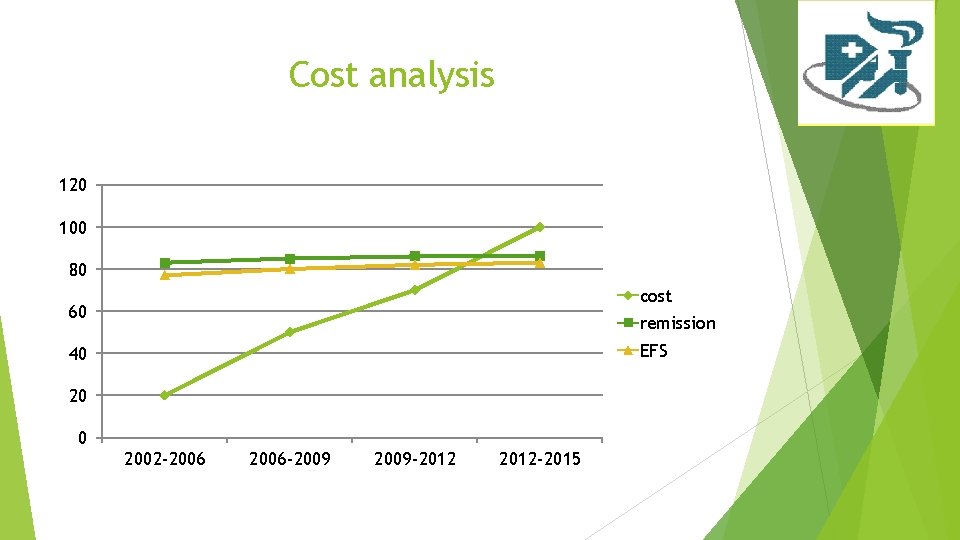 Cost analysis

120
100
80
60
40
20
0

2002-2006
2006-2009
2009-2012
2012-2015

cost
remission
EFS